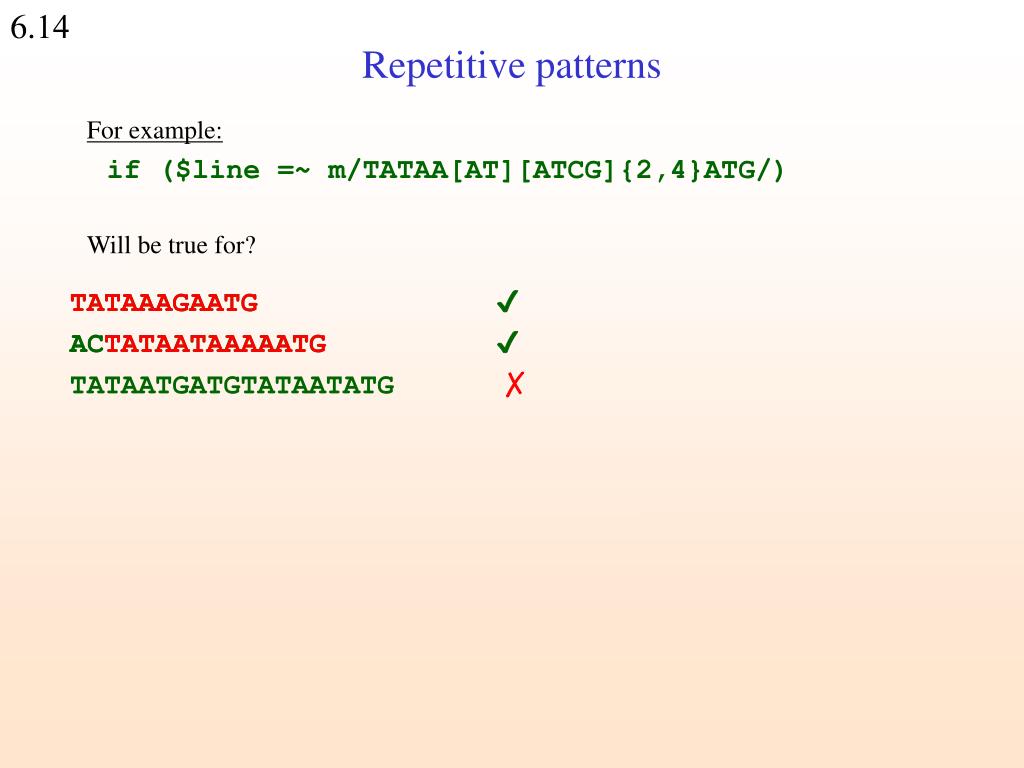 6.14

Repetitive patterns

For example:

if ($line =~ m/TATAA[AT][ATCG]{2,4}ATG/)

Will be true for?

TATAAAGAATG ✓
ACTATAATAAAAATG ✓
TATAATGATGTATAATATG ✗